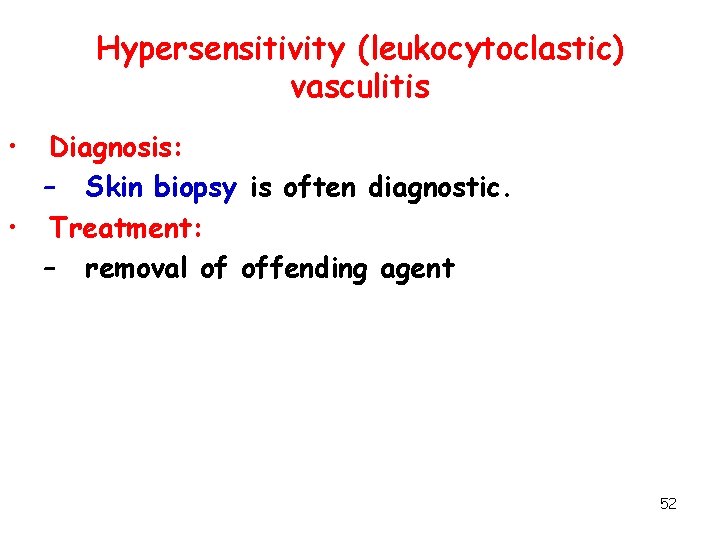 Hypersensitivity (leukocytoclastic) vasculitis

• Diagnosis:
– Skin biopsy is often diagnostic.
• Treatment:
– removal of offending agent

52